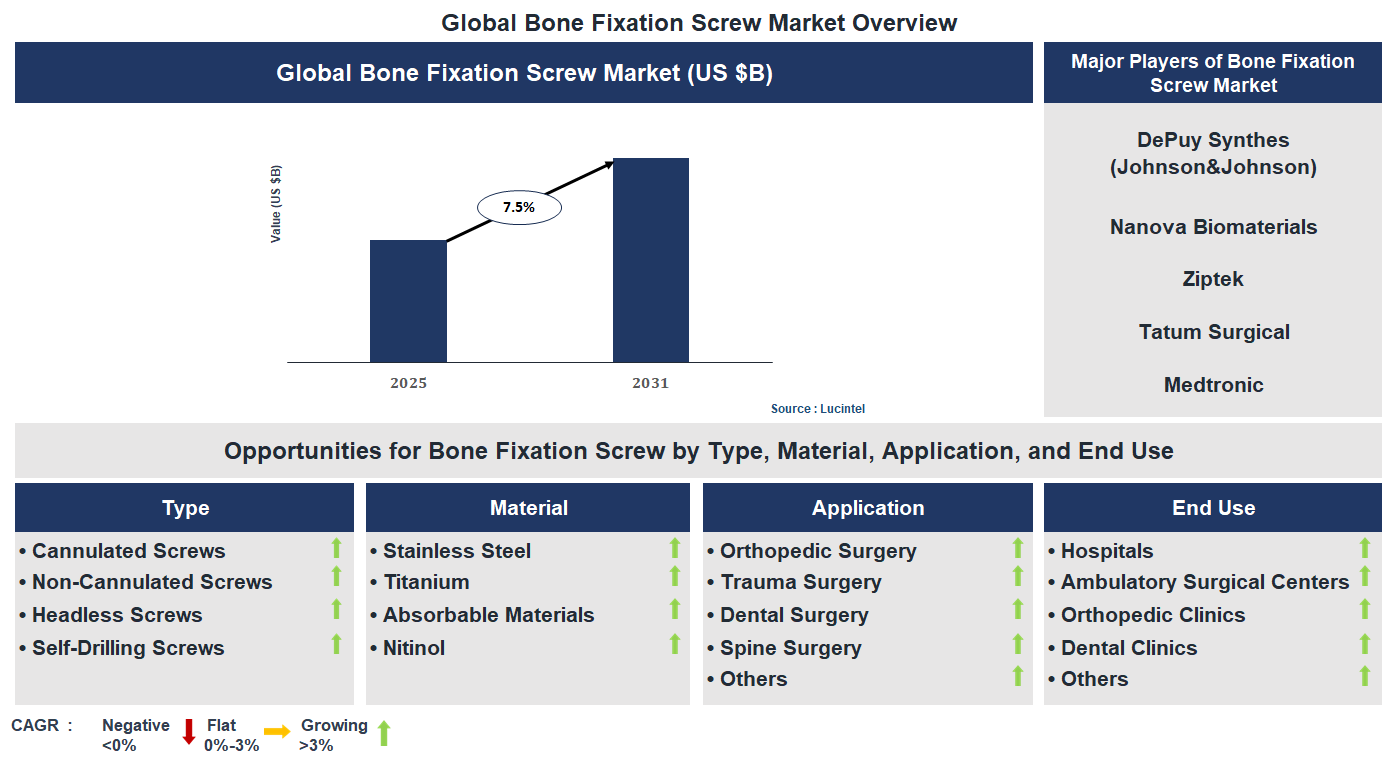 Global Bone Fixation Screw Market Overview

Global Bone Fixation Screw Market (US $B)

Value (US $B)

7.5%

2025

2031

Source : Lucintel

Major Players of Bone Fixation Screw Market

DePuy Synthes (Johnson&Johnson)

Nanova Biomaterials

Ziptek

Tatum Surgical

Medtronic

Opportunities for Bone Fixation Screw by Type, Material, Application, and End Use

Type

• Cannulated Screws
• Non-Cannulated Screws
• Headless Screws
• Self-Drilling Screws

Material

• Stainless Steel
• Titanium
• Absorbable Materials
• Nitinol

Application

• Orthopedic Surgery
• Trauma Surgery
• Dental Surgery
• Spine Surgery
• Others

End Use

• Hospitals
• Ambulatory Surgical Centers
• Orthopedic Clinics
• Dental Clinics
• Others

CAGR : Negative <0% Flat 0%-3% Growing >3%